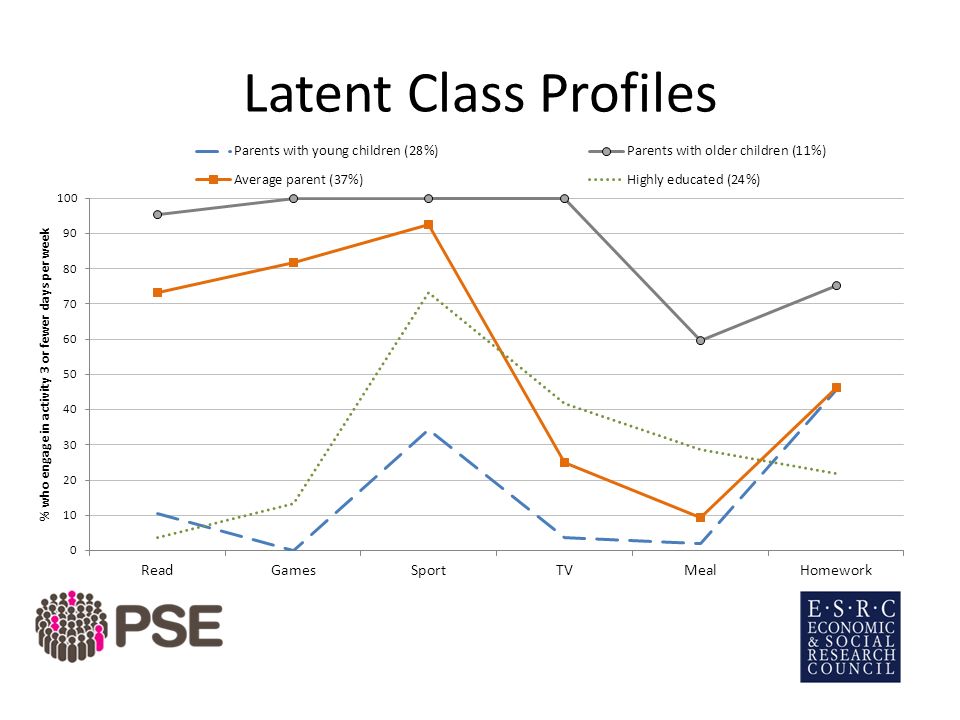 Latent Class Profiles

Parents with young children (28%)
Parents with older children (11%)
Average parent (37%)
Highly educated (24%)

% who engage in activity 3 or fewer days per week

100
90
80
70
60
50
40
30
20
10
0

Read
Games
Sport
TV
Meal
Homework

PSE

E·S·R·C
ECONOMIC
& SOCIAL
RESEARCH
COUNCIL